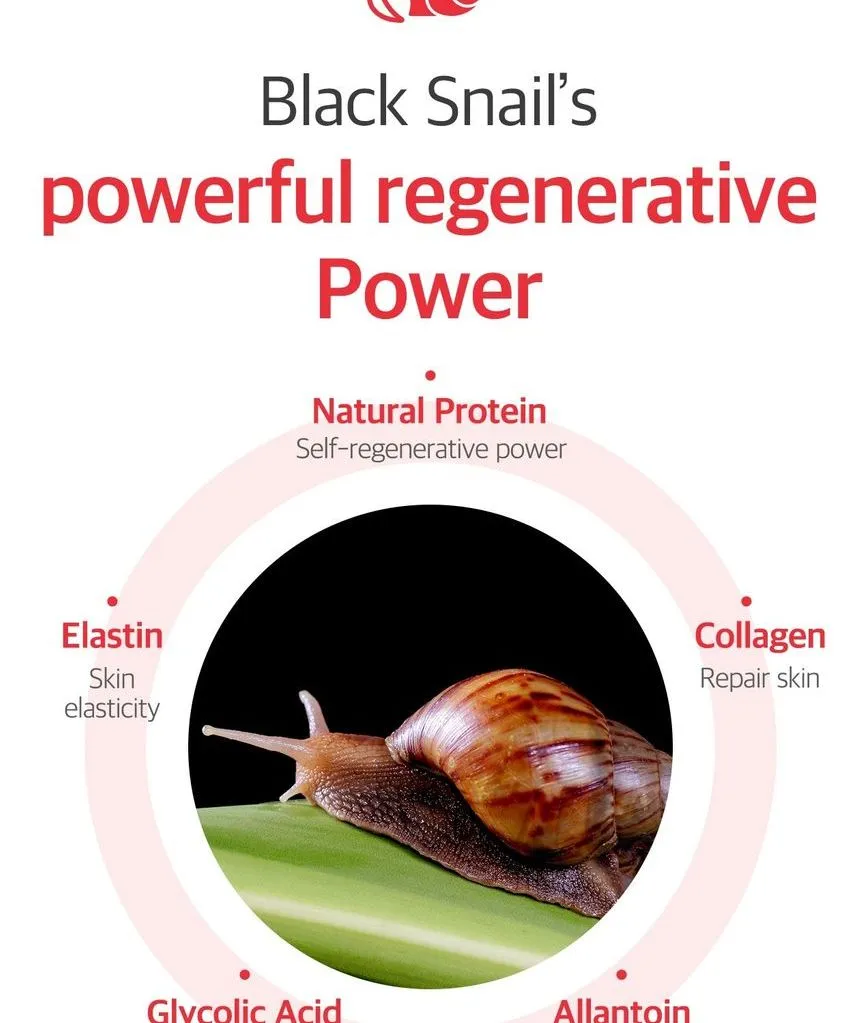 Black Snail's
powerful regenerative Power

Natural Protein
Self-regenerative power

Elastin
Skin elasticity

Collagen
Repair skin

Glycolic Acid

Allantoin